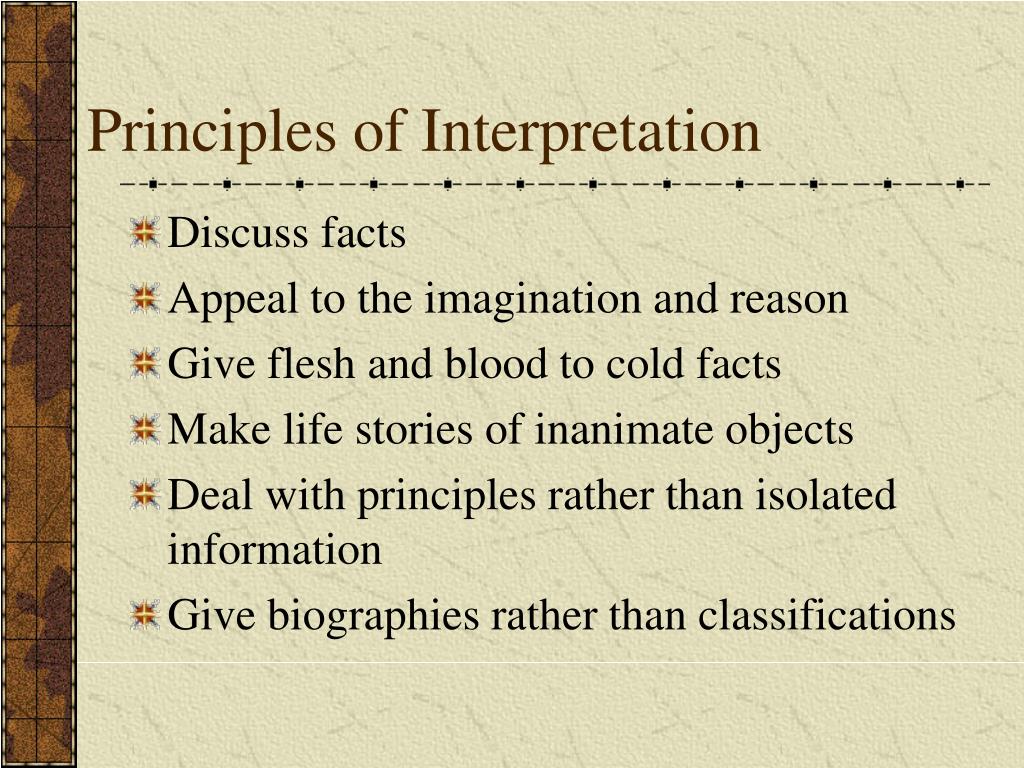 Principles of Interpretation

Discuss facts
Appeal to the imagination and reason
Give flesh and blood to cold facts
Make life stories of inanimate objects
Deal with principles rather than isolated information
Give biographies rather than classifications